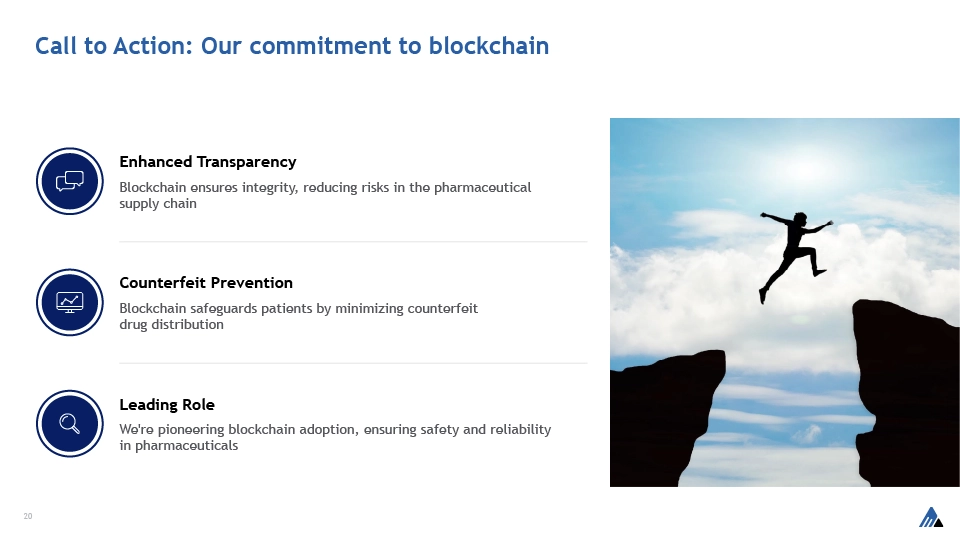 Call to Action: Our commitment to blockchain

Enhanced Transparency

Blockchain ensures integrity, reducing risks in the pharmaceutical supply chain

Counterfeit Prevention

Blockchain safeguards patients by minimizing counterfeit drug distribution

Leading Role

We're pioneering blockchain adoption, ensuring safety and reliability in pharmaceuticals

20